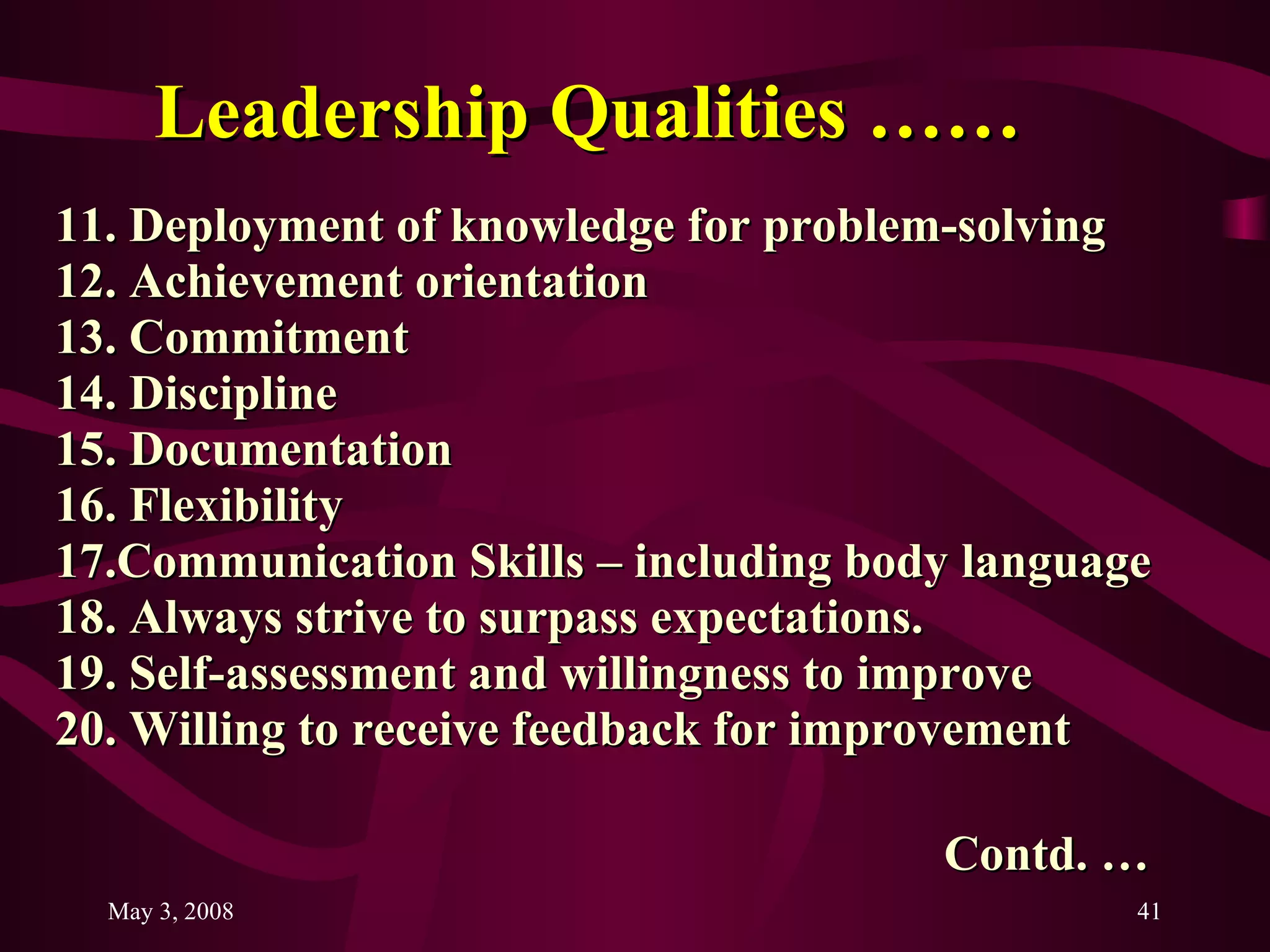 Leadership Qualities ……

11. Deployment of knowledge for problem-solving
12. Achievement orientation
13. Commitment
14. Discipline
15. Documentation
16. Flexibility
17.Communication Skills – including body language
18. Always strive to surpass expectations.
19. Self-assessment and willingness to improve
20. Willing to receive feedback for improvement

Contd. …

May 3, 2008

41